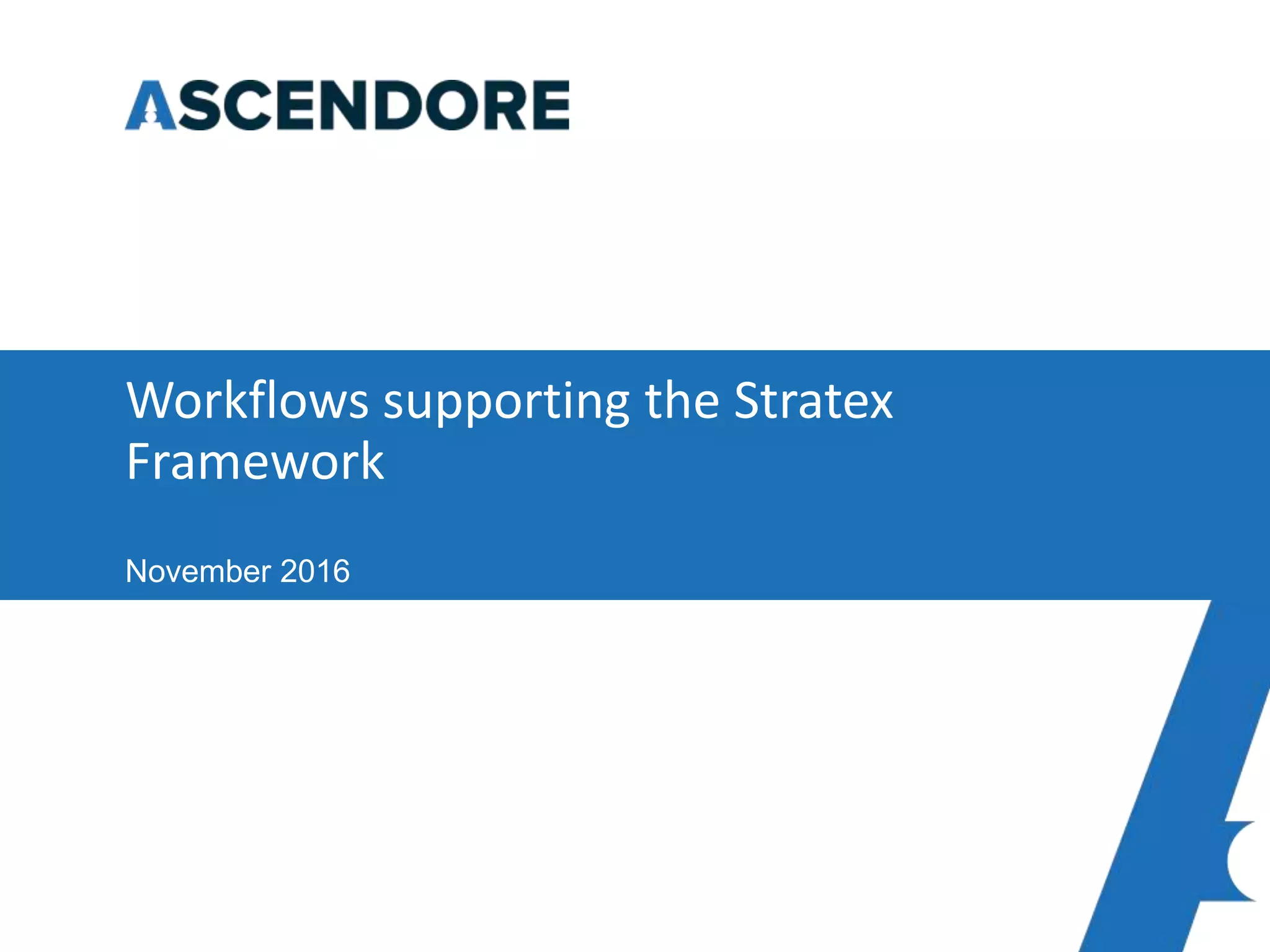 ASCENDORE

Workflows supporting the Stratex Framework

November 2016